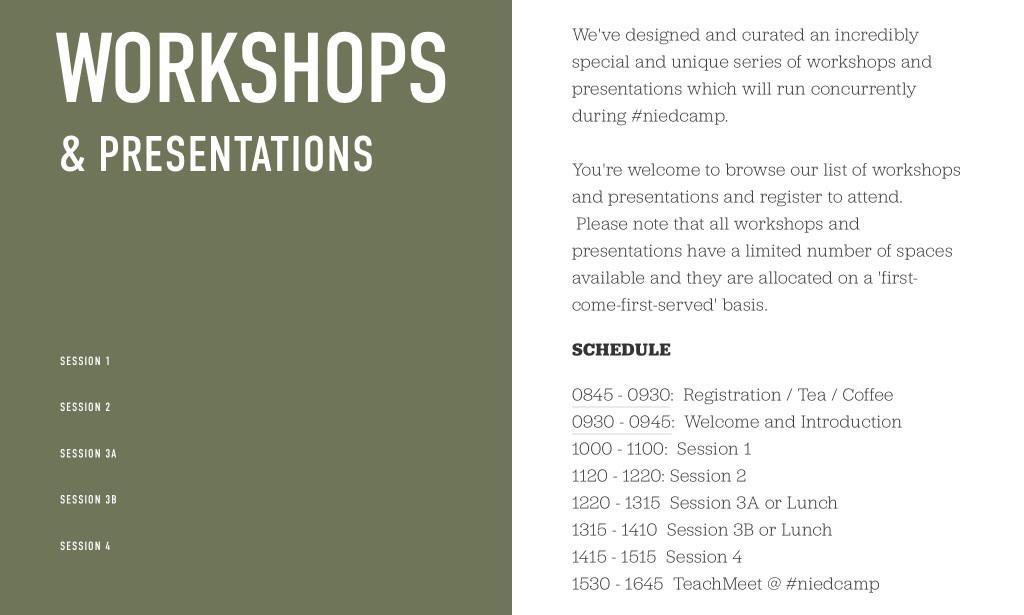 WORKSHOPS
& PRESENTATIONS

SESSION 1

SESSION 2

SESSION 3A

SESSION 3B

SESSION 4

We've designed and curated an incredibly special and unique series of workshops and presentations which will run concurrently during #niedcamp.

You're welcome to browse our list of workshops and presentations and register to attend. Please note that all workshops and presentations have a limited number of spaces available and they are allocated on a 'first-come-first-served' basis.

SCHEDULE

0845 - 0930: Registration / Tea / Coffee
0930 - 0945: Welcome and Introduction
1000 - 1100: Session 1
1120 - 1220: Session 2
1220 - 1315 Session 3A or Lunch
1315 - 1410 Session 3B or Lunch
1415 - 1515 Session 4
1530 - 1645 TeachMeet @ #niedcamp